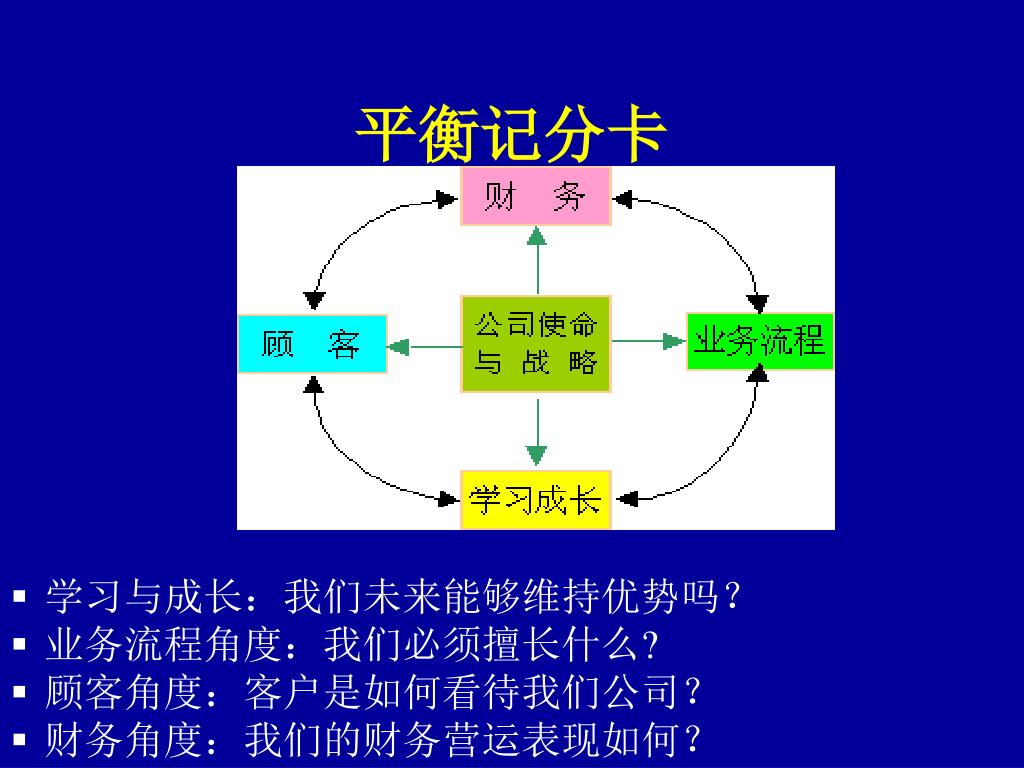 平衡记分卡

财　务

顾　客

公司使命与 战 略

业务流程

学习成长

▪ 学习与成长：我们未来能够维持优势吗？
▪ 业务流程角度：我们必须擅长什么？
▪ 顾客角度：客户是如何看待我们公司？
▪ 财务角度：我们的财务营运表现如何？